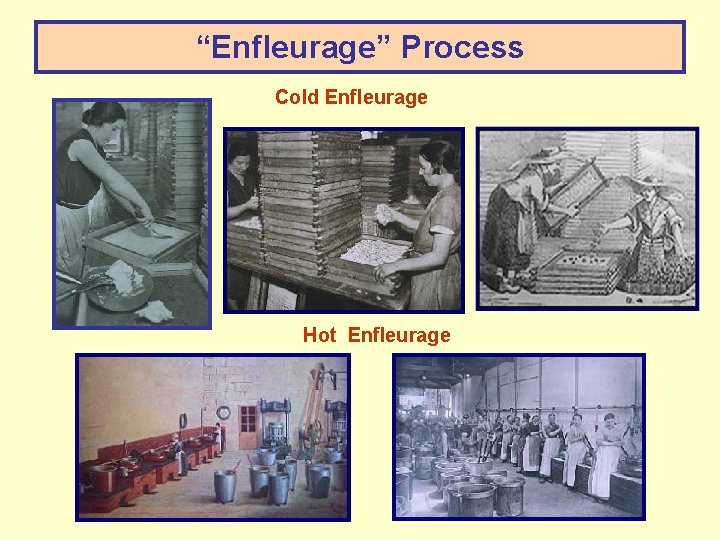 “Enfleurage” Process

Cold Enfleurage

Hot  Enfleurage